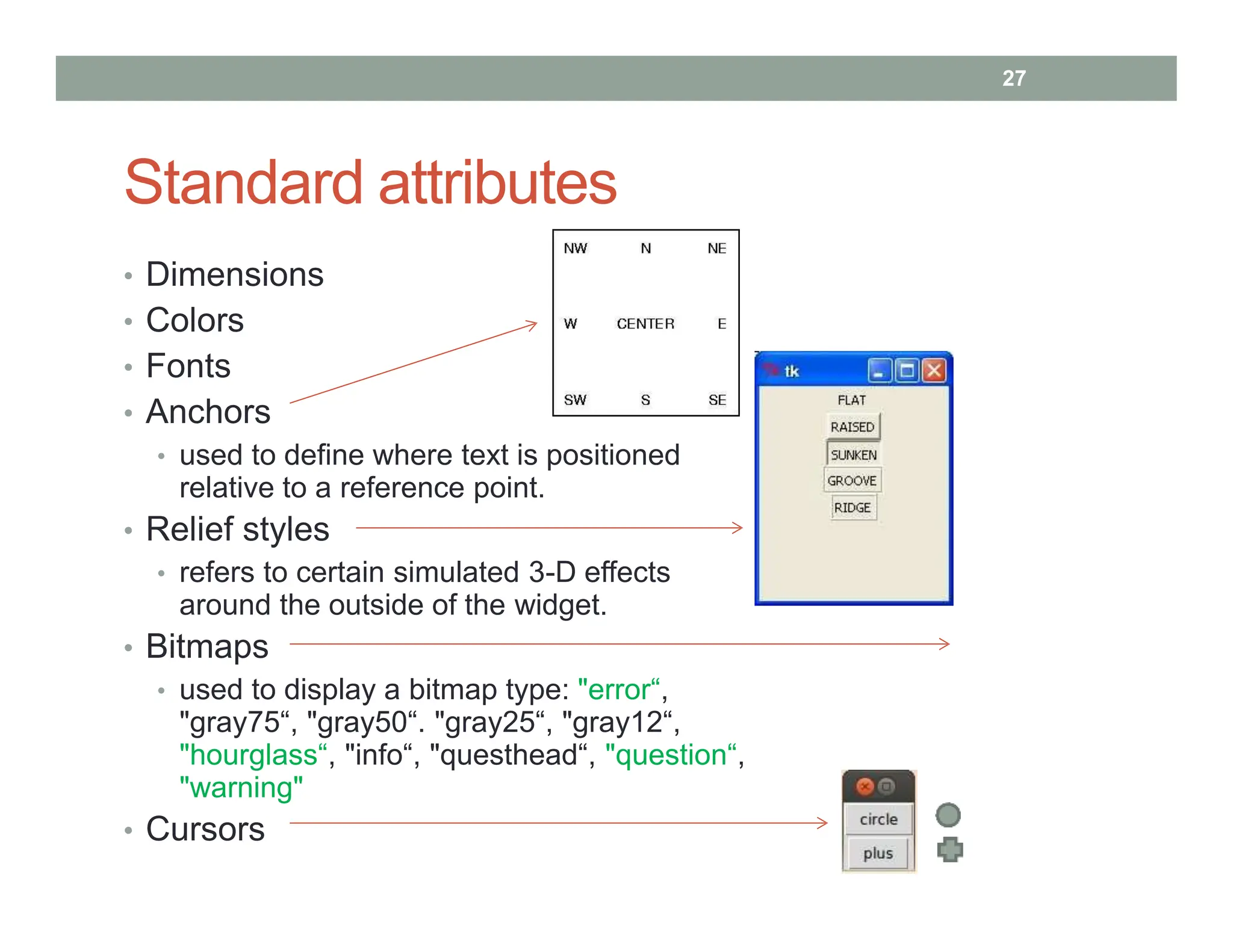 27

Standard attributes

• Dimensions
• Colors
• Fonts
• Anchors
  • used to define where text is positioned relative to a reference point.
• Relief styles
  • refers to certain simulated 3-D effects around the outside of the widget.
• Bitmaps
  • used to display a bitmap type: "error“, "gray75“, "gray50“. "gray25“, "gray12“, "hourglass“, "info“, "questhead“, "question“, "warning"
• Cursors

NW N NE
W CENTER E
SW S SE

tk
FLAT
RAISED
SUNKEN
GROOVE
RIDGE

circle
plus